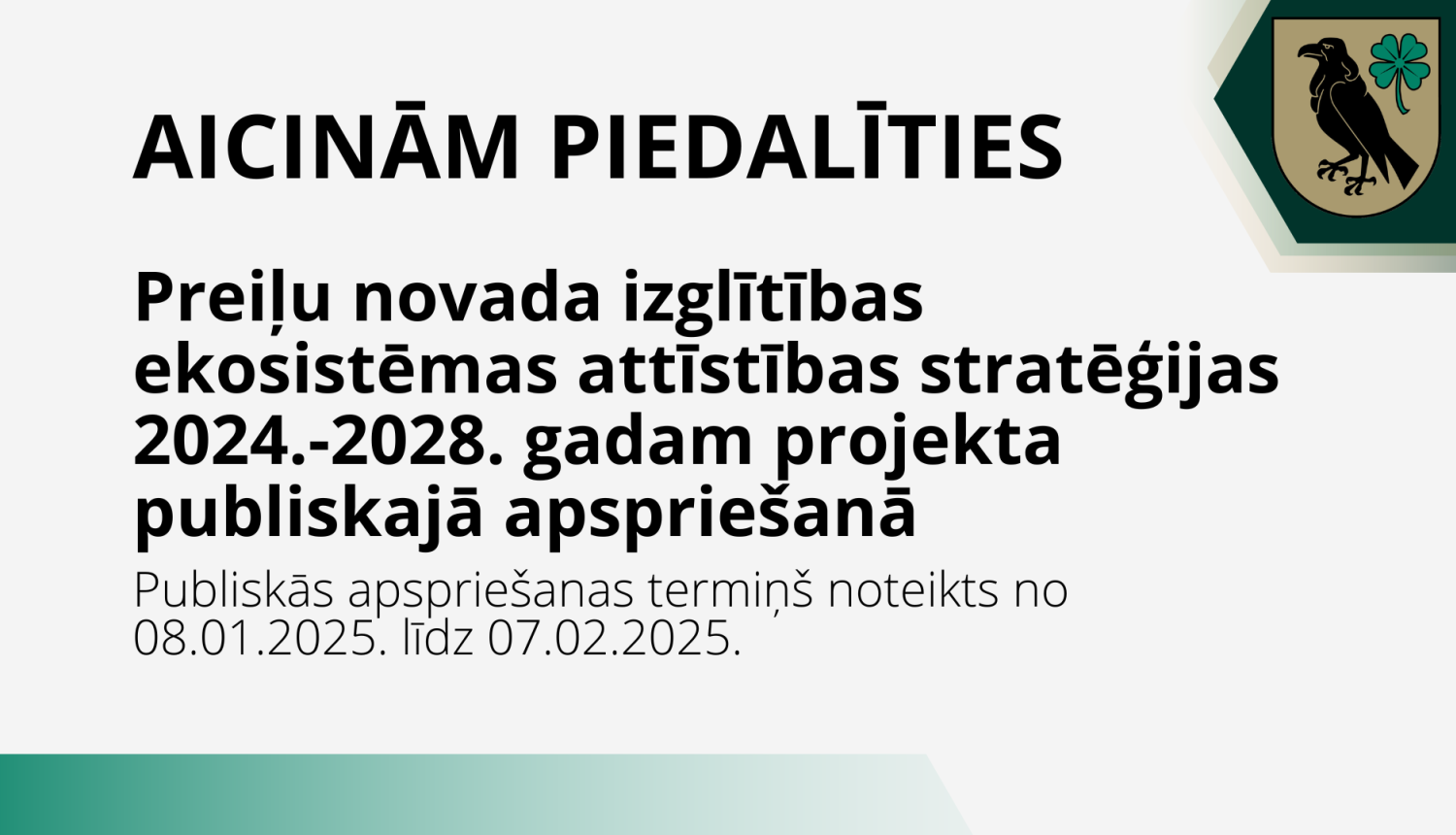 AICINĀM PIEDALĪTIES

Preiļu novada izglītības ekosistēmas attīstības stratēģijas 2024.-2028. gadam projekta publiskajā apspriešanā

Publiskās apspriešanas termiņš noteikts no 08.01.2025. līdz 07.02.2025.